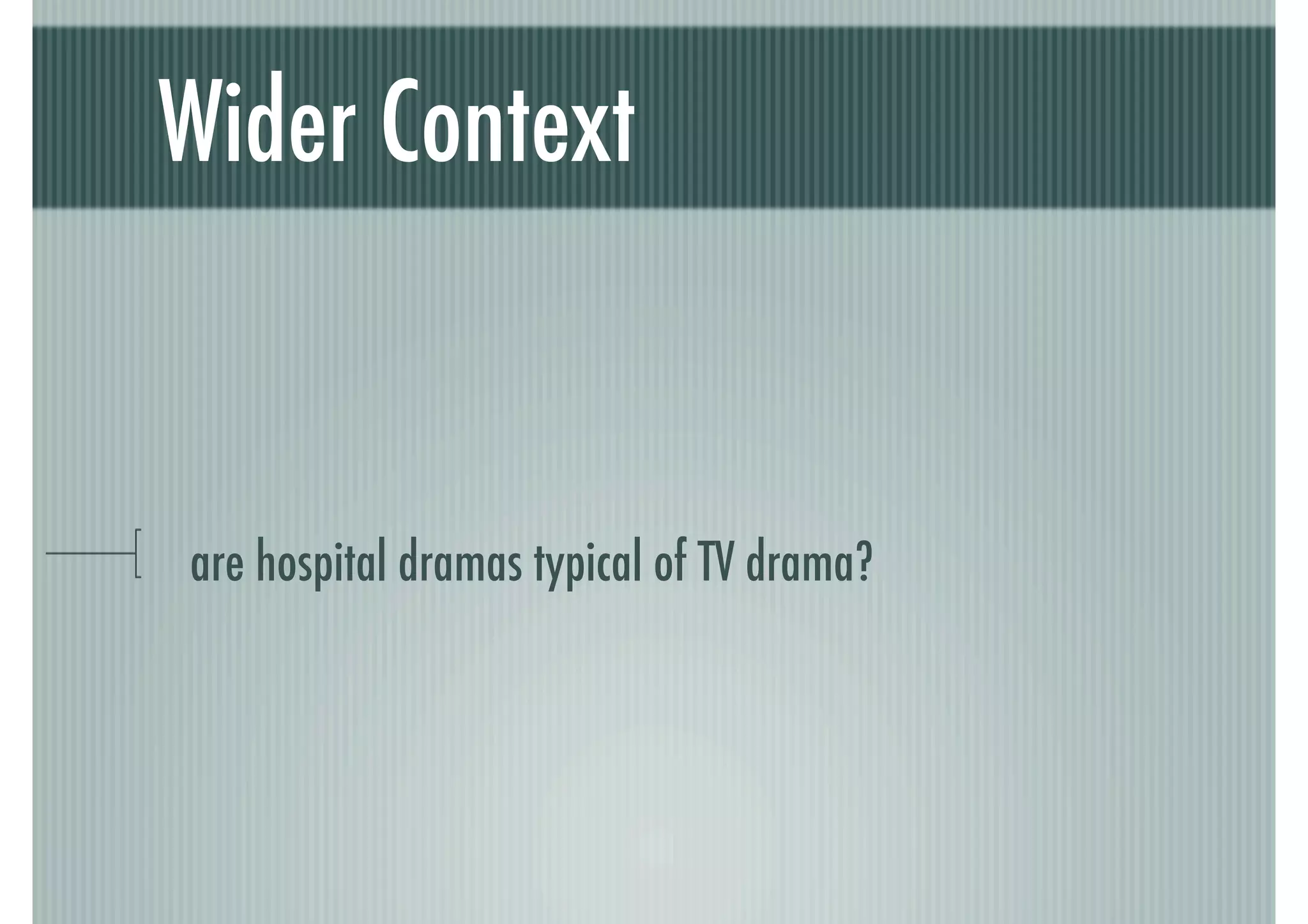 Wider Context

are hospital dramas typical of TV drama?